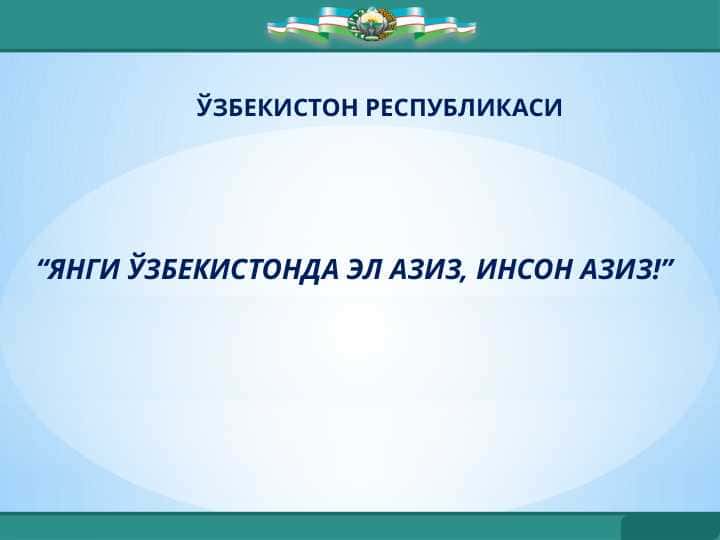 ЎЗБЕКИСТОН РЕСПУБЛИКАСИ

“ЯНГИ ЎЗБЕКИСТОНДА ЭЛ АЗИЗ, ИНСОН АЗИЗ!”